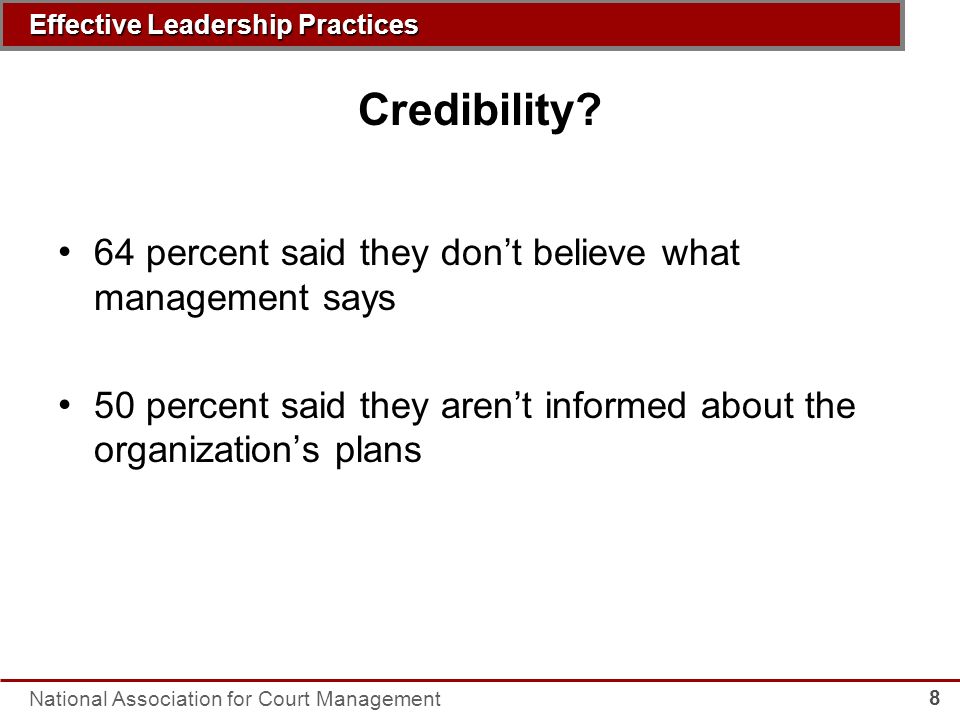 Effective Leadership Practices

Credibility?

• 64 percent said they don’t believe what management says

• 50 percent said they aren’t informed about the organization’s plans

National Association for Court Management

8